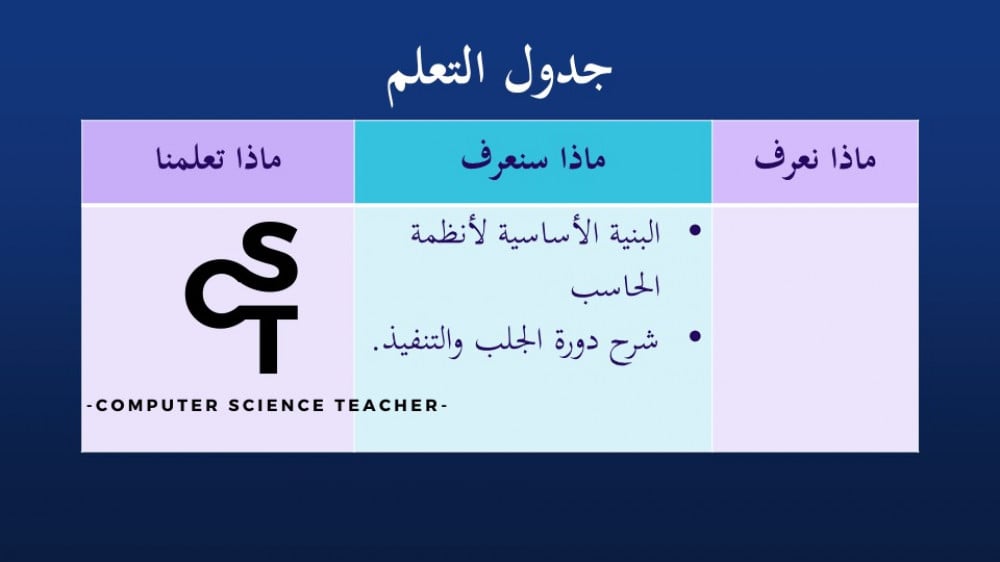 جدول التعلم

| ماذا نعرف | ماذا سنعرف | ماذا تعلمنا |
|---|---|---|
| | • البنية الأساسية لأنظمة الحاسب • شرح دورة الجلب والتنفيذ. | CST -COMPUTER SCIENCE TEACHER- |